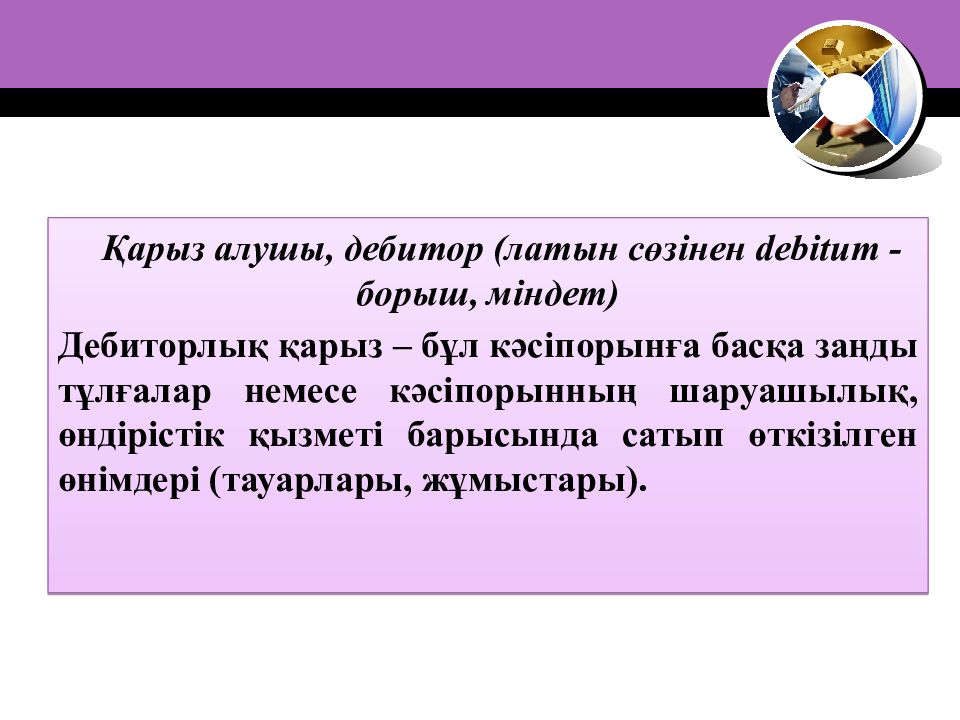 Қарыз алушы, дебитор (латын сөзінен debitum - борыш, міндет)

Дебиторлық қарыз – бұл кәсіпорынға басқа заңды тұлғалар немесе кәсіпорынның шаруашылық, өндірістік қызметі барысында сатып өткізілген өнімдері (тауарлары, жұмыстары).